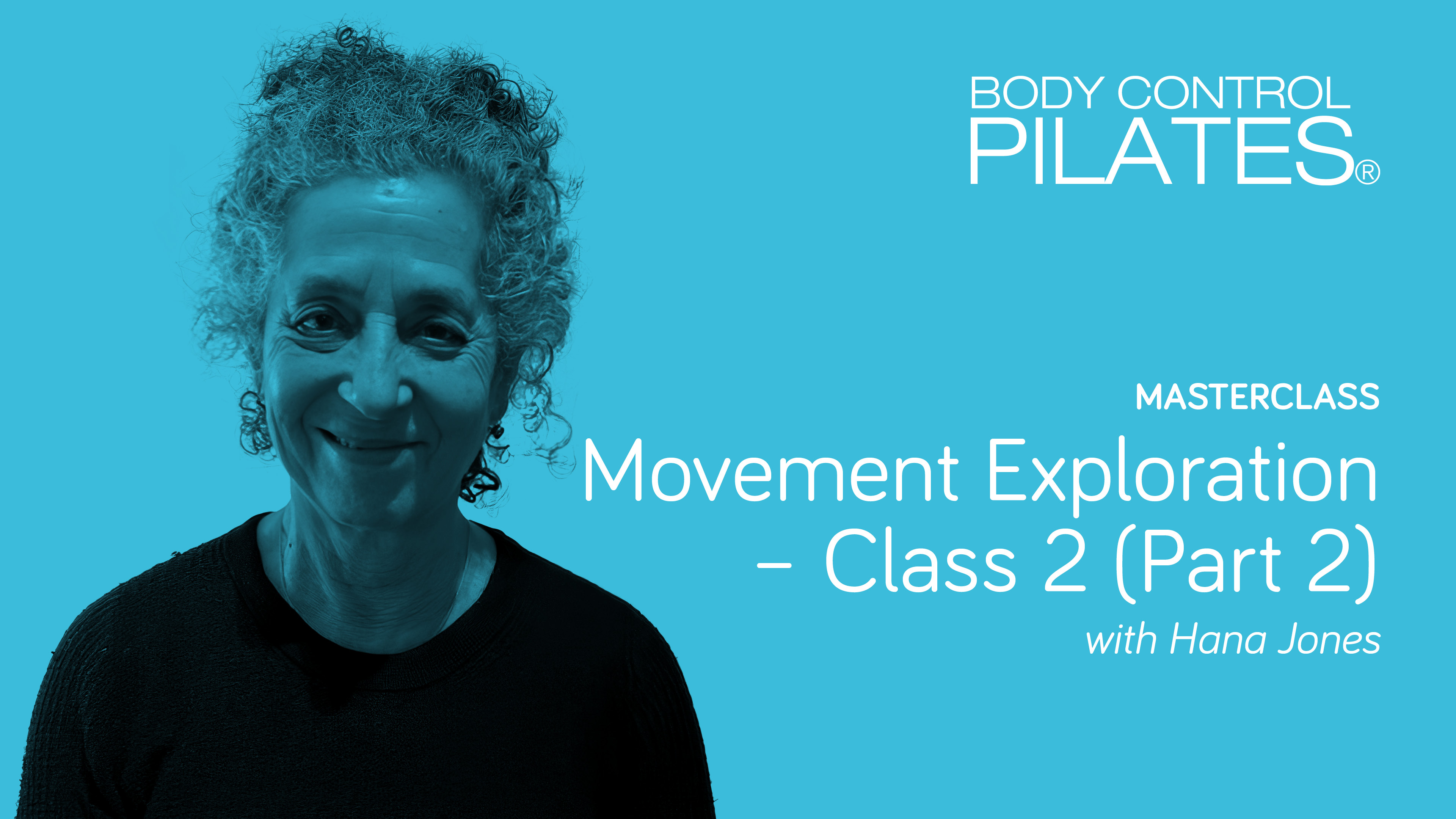 BODY CONTROL PILATES®

MASTERCLASS

Movement Exploration – Class 2 (Part 2)

with Hana Jones